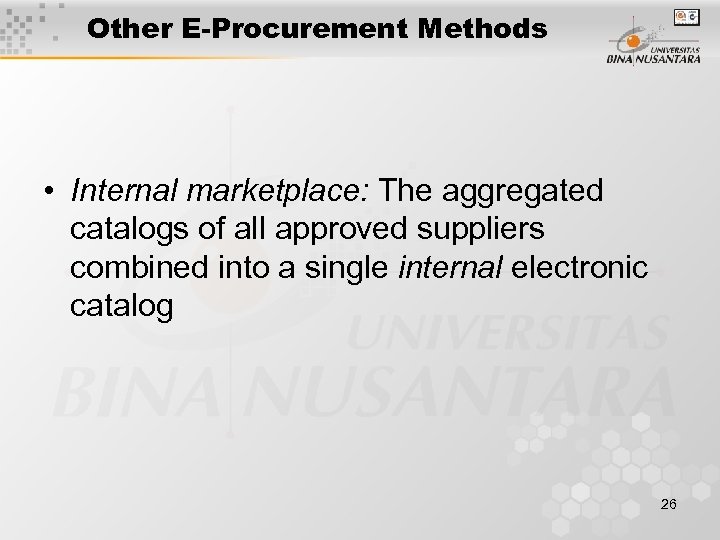 Other E-Procurement Methods

UNIVERSITAS BINA NUSANTARA

• Internal marketplace: The aggregated catalogs of all approved suppliers combined into a single internal electronic catalog

UNIVERSITAS BINA NUSANTARA

26